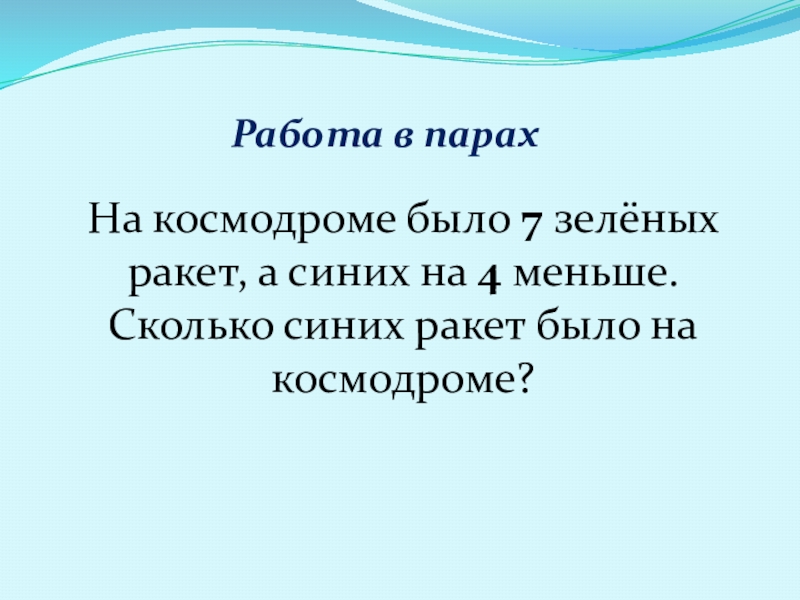 Работа в парах

На космодроме было 7 зелёных ракет, а синих на 4 меньше. Сколько синих ракет было на космодроме?